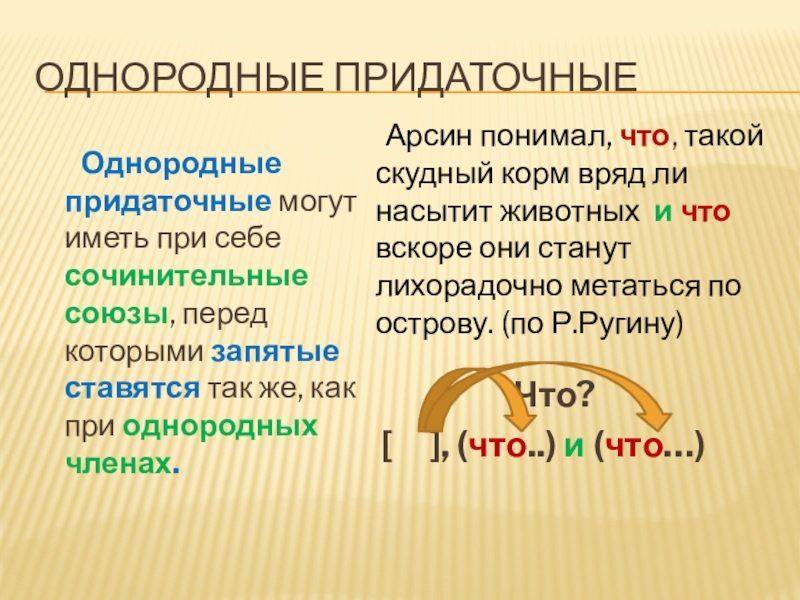 ОДНОРОДНЫЕ ПРИДАТОЧНЫЕ

Однородные придаточные могут иметь при себе сочинительные союзы, перед которыми запятые ставятся так же, как при однородных членах.

Арсин понимал, что, такой скудный корм вряд ли насытит животных и что вскоре они станут лихорадочно метаться по острову. (по Р.Ругину)

Что?

[ ], (что..) и (что…)